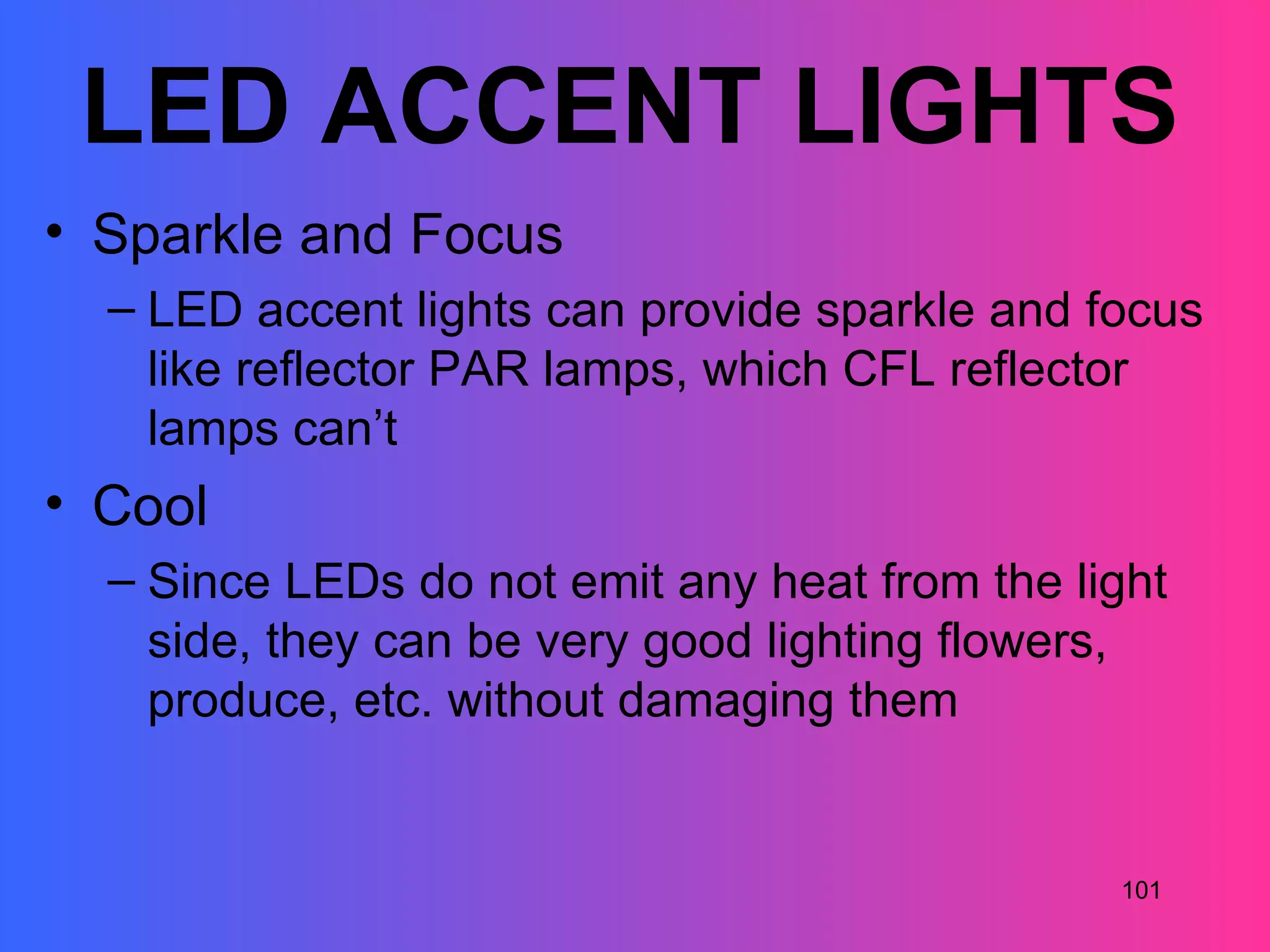 LED ACCENT LIGHTS

• Sparkle and Focus

– LED accent lights can provide sparkle and focus like reflector PAR lamps, which CFL reflector lamps can’t

• Cool

– Since LEDs do not emit any heat from the light side, they can be very good lighting flowers, produce, etc. without damaging them

101